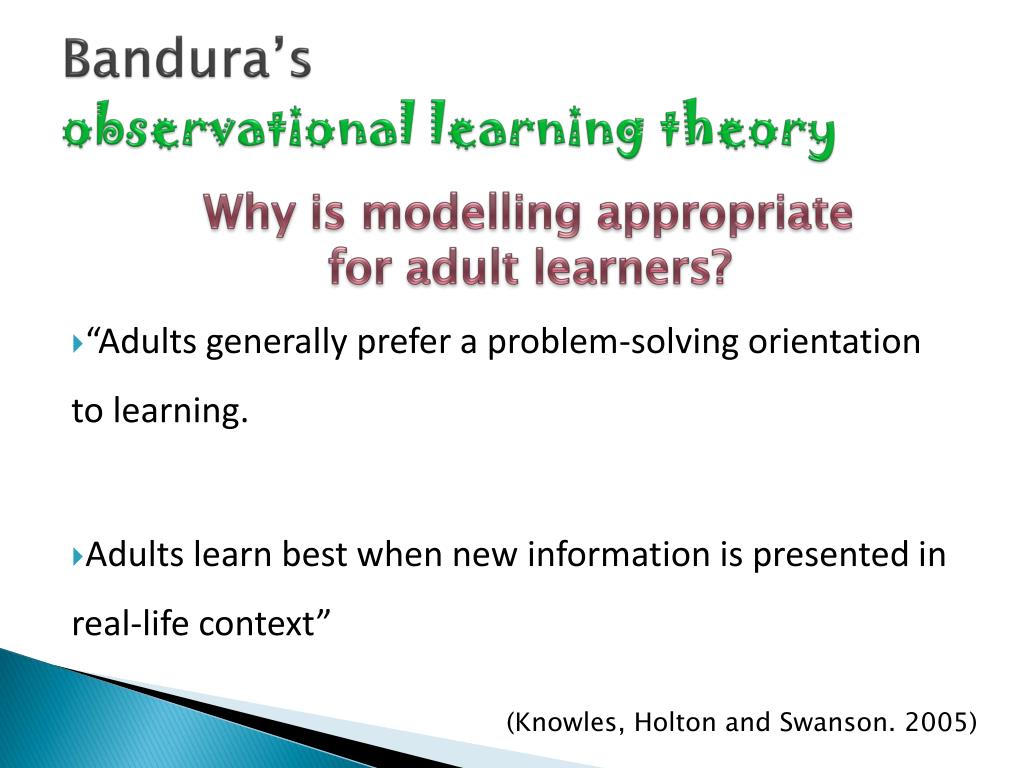 Bandura's
observational learning theory

Why is modelling appropriate for adult learners?

“Adults generally prefer a problem-solving orientation to learning.

Adults learn best when new information is presented in real-life context”

(Knowles, Holton and Swanson. 2005)